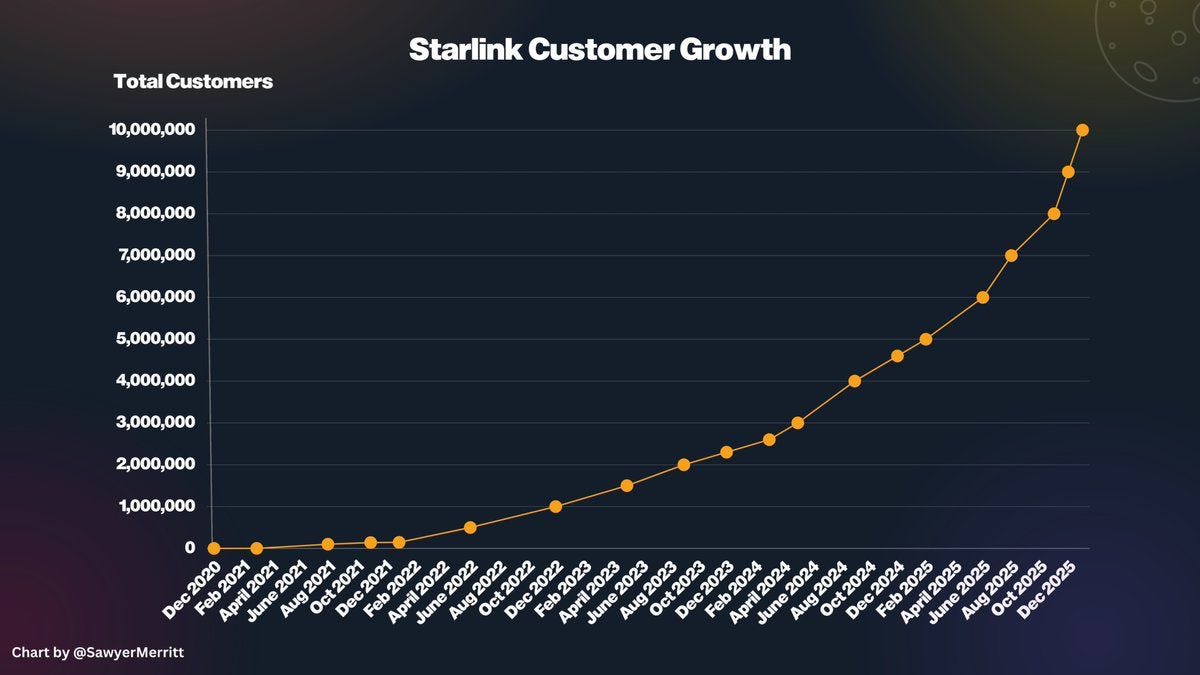 Starlink Customer Growth

Total Customers

10,000,000
9,000,000
8,000,000
7,000,000
6,000,000
5,000,000
4,000,000
3,000,000
2,000,000
1,000,000
0

Dec 2020
Feb 2021
April 2021
June 2021
Aug 2021
Oct 2021
Dec 2021
Feb 2022
April 2022
June 2022
Aug 2022
Oct 2022
Dec 2022
Feb 2023
April 2023
June 2023
Aug 2023
Oct 2023
Dec 2023
Feb 2024
April 2024
June 2024
Aug 2024
Oct 2024
Dec 2024
Feb 2025
April 2025
June 2025
Aug 2025
Oct 2025
Dec 2025

Chart by @SawyerMerritt